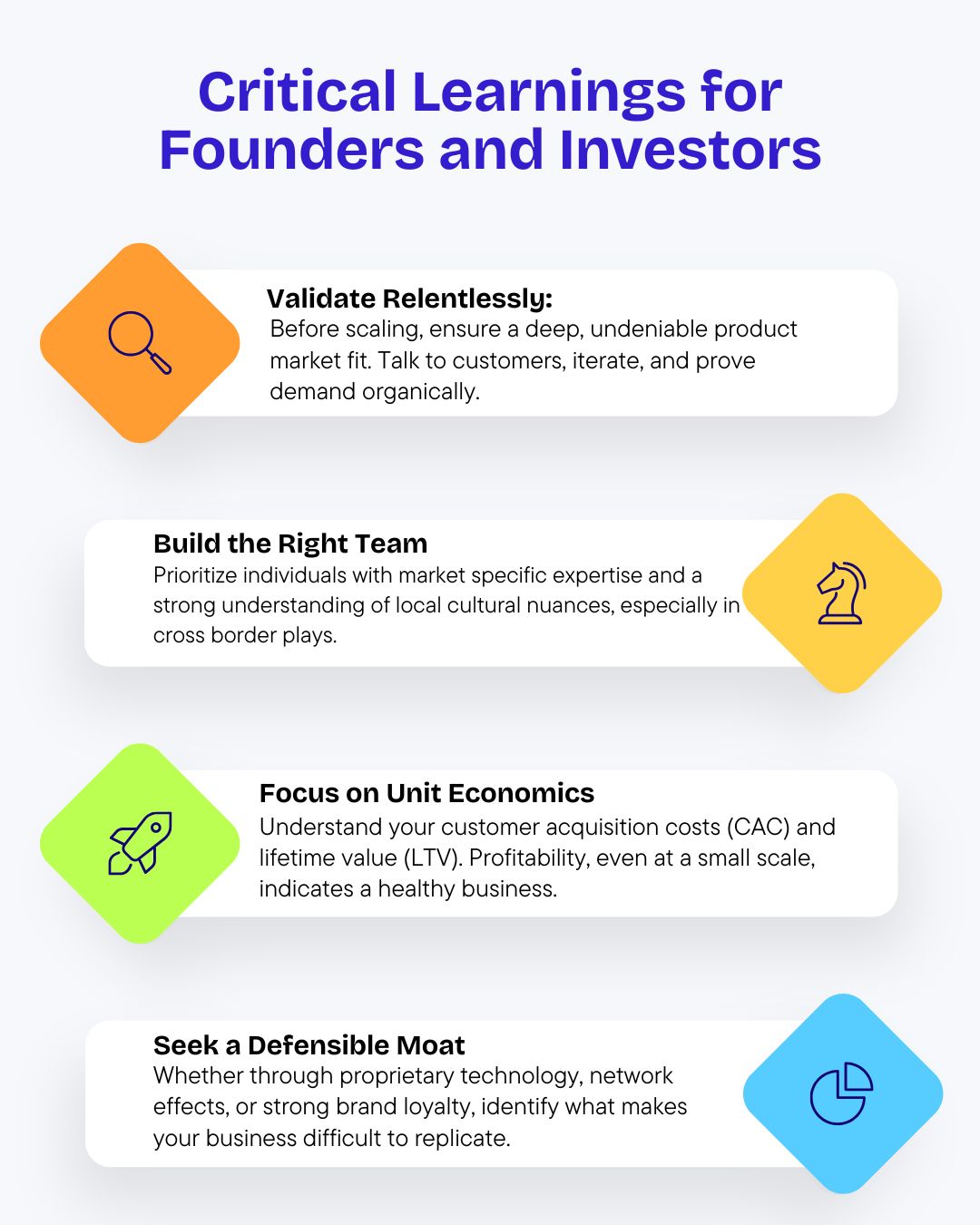 Critical Learnings for Founders and Investors

Validate Relentlessly:
Before scaling, ensure a deep, undeniable product market fit. Talk to customers, iterate, and prove demand organically.

Build the Right Team
Prioritize individuals with market specific expertise and a strong understanding of local cultural nuances, especially in cross border plays.

Focus on Unit Economics
Understand your customer acquisition costs (CAC) and lifetime value (LTV). Profitability, even at a small scale, indicates a healthy business.

Seek a Defensible Moat
Whether through proprietary technology, network effects, or strong brand loyalty, identify what makes your business difficult to replicate.